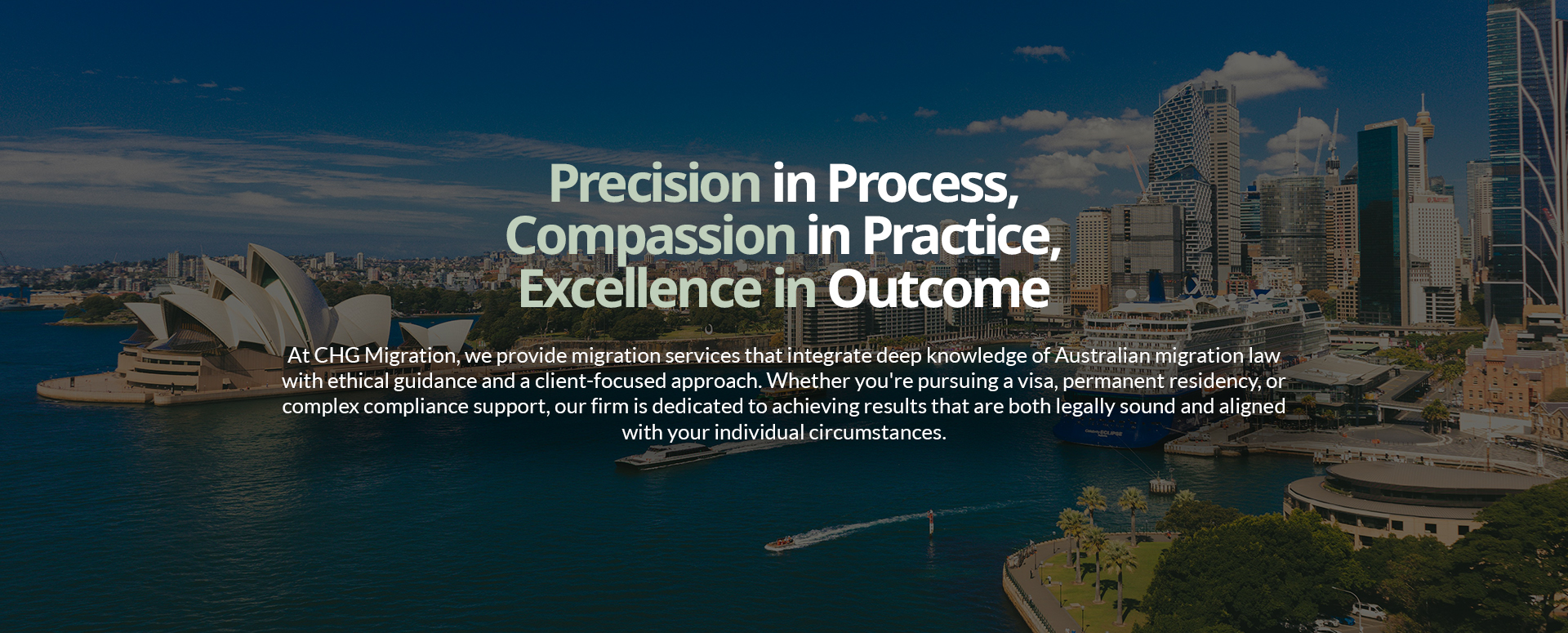 Precision in Process,
Compassion in Practice,
Excellence in Outcome

At CHG Migration, we provide migration services that integrate deep knowledge of Australian migration law with ethical guidance and a client-focused approach. Whether you're pursuing a visa, permanent residency, or complex compliance support, our firm is dedicated to achieving results that are both legally sound and aligned with your individual circumstances.